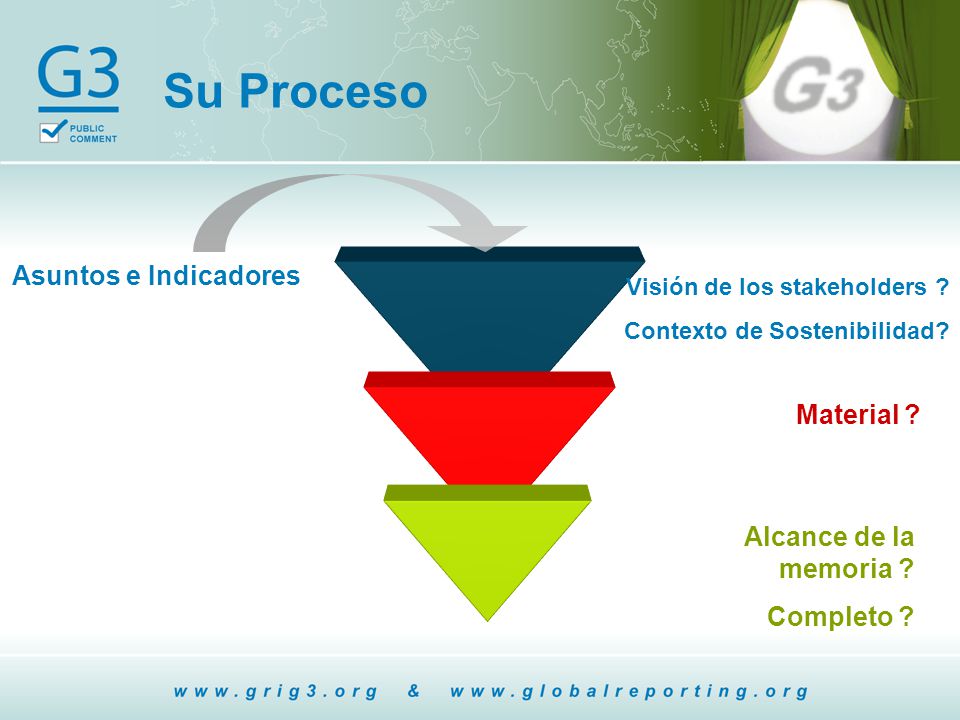 G3
PUBLIC COMMENT

Su Proceso

G3

Asuntos e Indicadores

Visión de los stakeholders ?

Contexto de Sostenibilidad?

Material ?

Alcance de la memoria ?

Completo ?

www.grig3.org & www.globalreporting.org